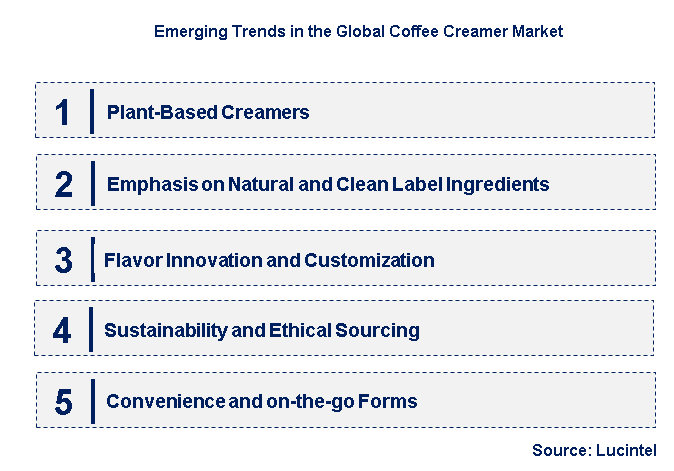 Emerging Trends in the Global Coffee Creamer Market

1 Plant-Based Creamers

2 Emphasis on Natural and Clean Label Ingredients

3 Flavor Innovation and Customization

4 Sustainability and Ethical Sourcing

5 Convenience and on-the-go Forms

Source: Lucintel